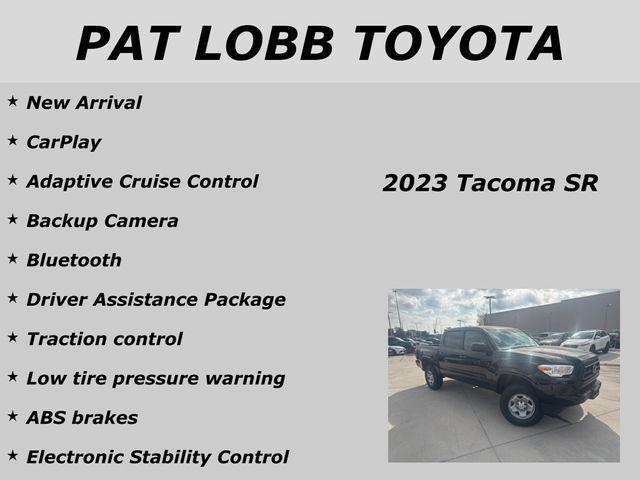 PAT LOBB TOYOTA

★ New Arrival
★ CarPlay
★ Adaptive Cruise Control
★ Backup Camera
★ Bluetooth
★ Driver Assistance Package
★ Traction control
★ Low tire pressure warning
★ ABS brakes
★ Electronic Stability Control

2023 Tacoma SR